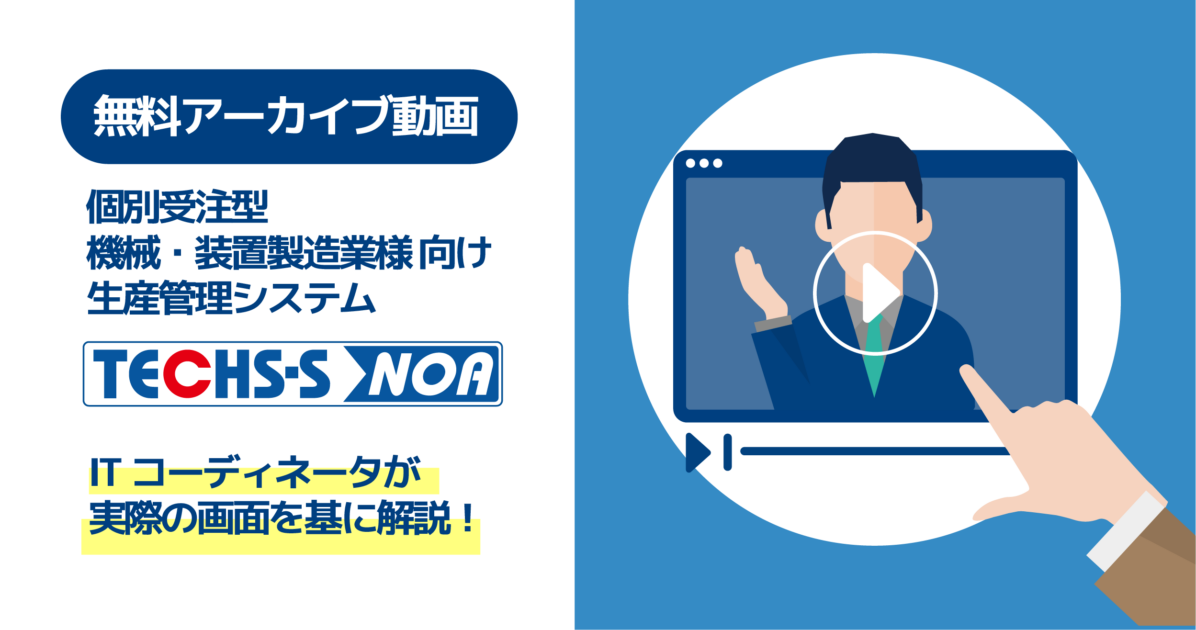 無料アーカイブ動画

個別受注型
機械・装置製造業様 向け
生産管理システム

TECHS-S NOA

IT コーディネータが
実際の画面を基に解説！